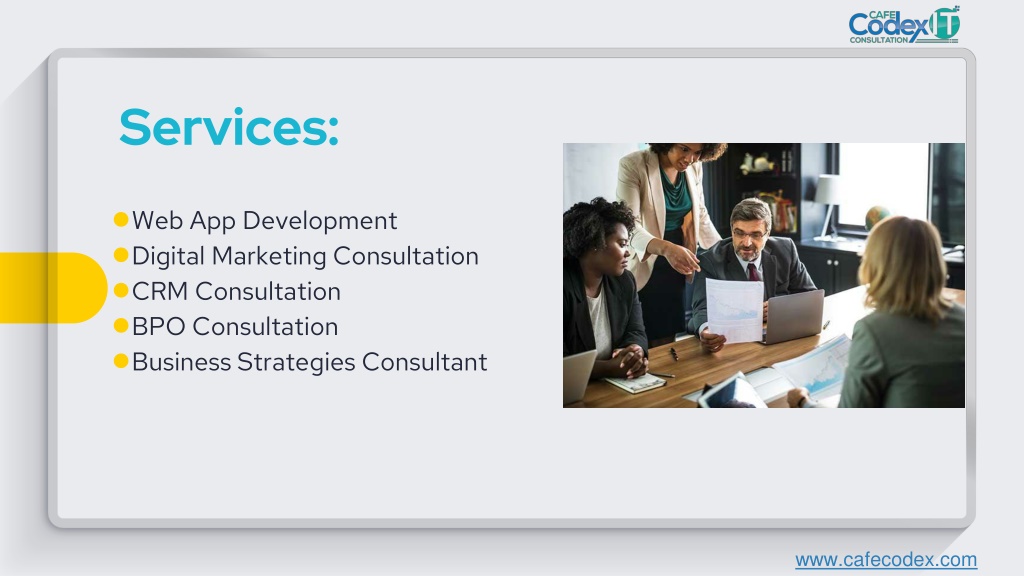 CAFE Codex IT CONSULTATION

Services:

Web App Development
Digital Marketing Consultation
CRM Consultation
BPO Consultation
Business Strategies Consultant

www.cafecodex.com